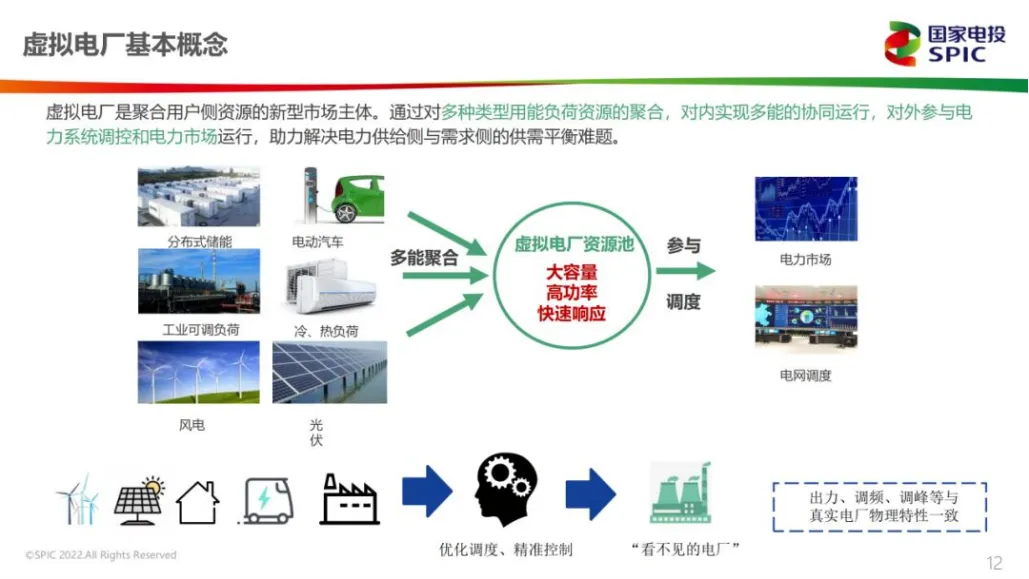 虚拟电厂基本概念

国家电投
SPIC

虚拟电厂是聚合用户侧资源的新型市场主体。通过对多种类型用能负荷资源的聚合，对内实现多能的协同运行，对外参与电力系统调控和电力市场运行，助力解决电力供给侧与需求侧的供需平衡难题。

分布式储能

电动汽车

工业可调负荷

冷、热负荷

风电

光伏

多能聚合

虚拟电厂资源池

大容量
高功率
快速响应

参与

调度

电力市场

电网调度

优化调度、精准控制

“看不见的电厂”

出力、调频、调峰等与真实电厂物理特性一致

©SPIC 2022.All Rights Reserved

12